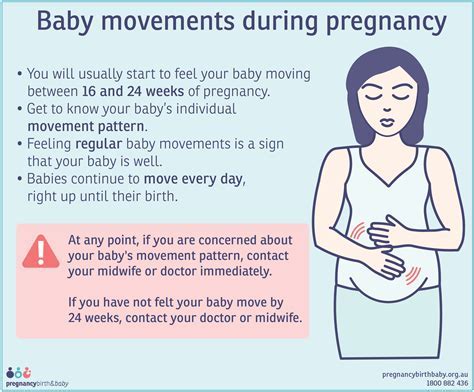 Baby movements during pregnancy

• You will usually start to feel your baby moving between 16 and 24 weeks of pregnancy.
• Get to know your baby's individual movement pattern.
• Feeling regular baby movements is a sign that your baby is well.
• Babies continue to move every day, right up until their birth.

At any point, if you are concerned about your baby's movement pattern, contact your midwife or doctor immediately.

If you have not felt your baby move by 24 weeks, contact your doctor or midwife.

pregnancybirth&baby

pregnancybirthbaby.org.au
1800 882 436